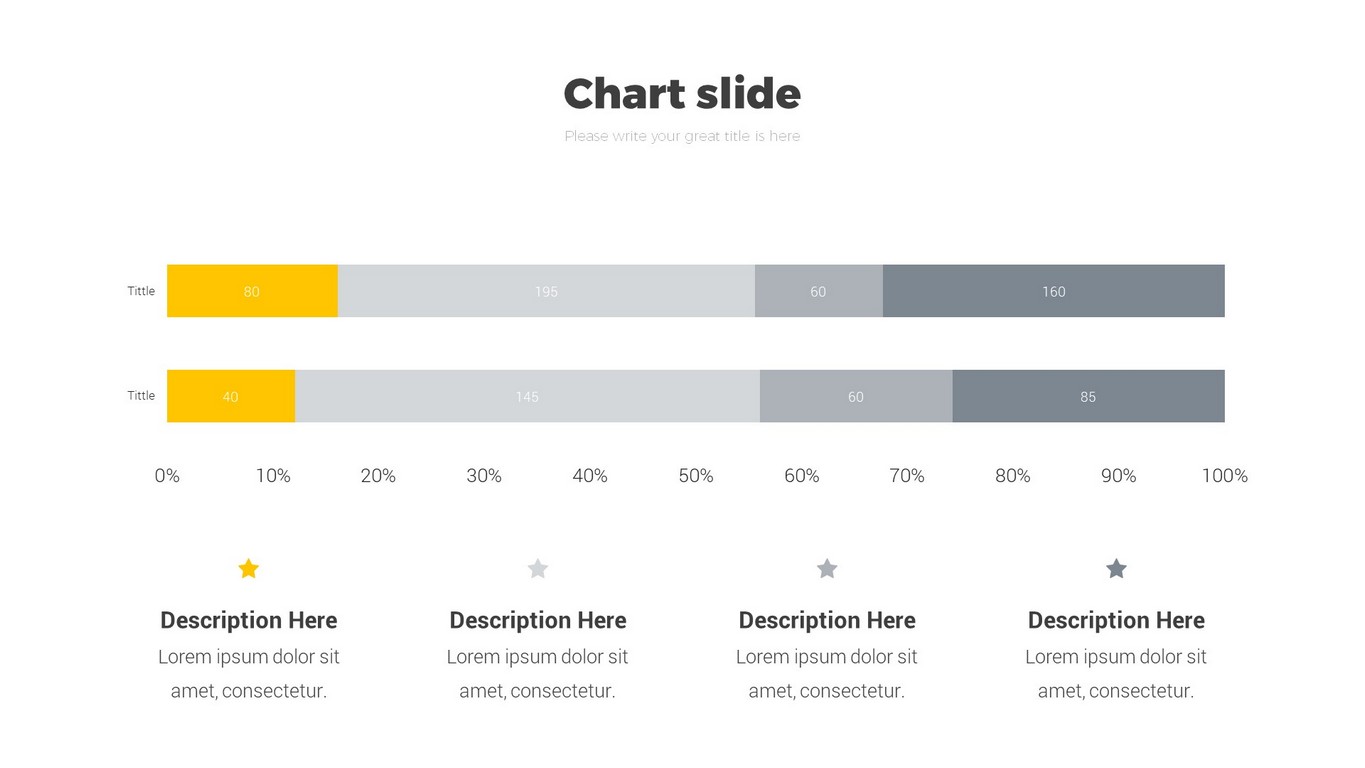 Chart slide

Please write your great title is here

Tittle 80 195 60 160

Tittle 40 145 60 85

0% 10% 20% 30% 40% 50% 60% 70% 80% 90% 100%

Description Here
Lorem ipsum dolor sit amet, consectetur.

Description Here
Lorem ipsum dolor sit amet, consectetur.

Description Here
Lorem ipsum dolor sit amet, consectetur.

Description Here
Lorem ipsum dolor sit amet, consectetur.